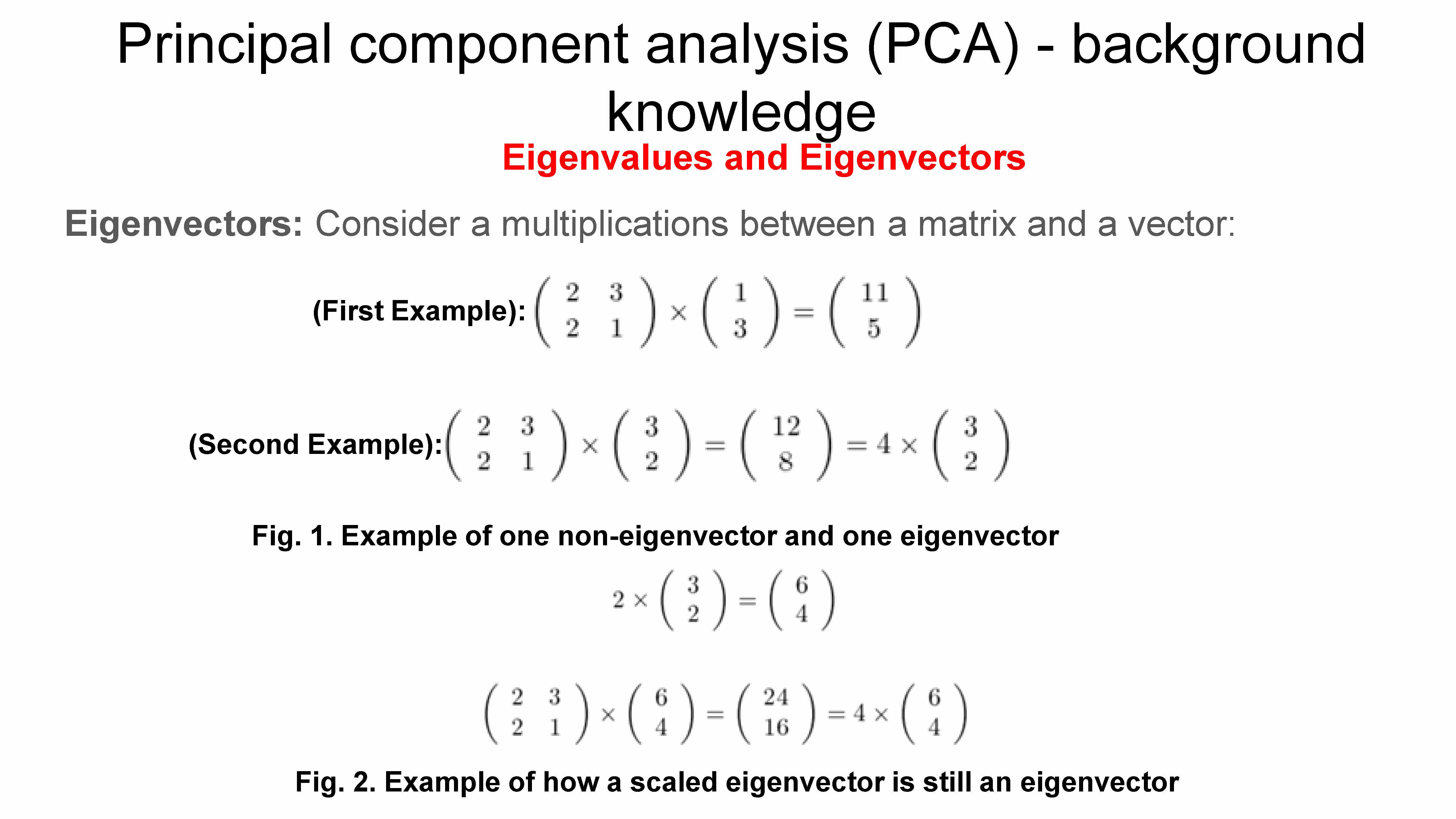 Principal component analysis (PCA) - background knowledge

Eigenvalues and Eigenvectors

Eigenvectors: Consider a multiplications between a matrix and a vector:

(First Example): $\begin{pmatrix} 2 & 3 \\ 2 & 1 \end{pmatrix} \times \begin{pmatrix} 1 \\ 3 \end{pmatrix} = \begin{pmatrix} 11 \\ 5 \end{pmatrix}$

(Second Example): $\begin{pmatrix} 2 & 3 \\ 2 & 1 \end{pmatrix} \times \begin{pmatrix} 3 \\ 2 \end{pmatrix} = \begin{pmatrix} 12 \\ 8 \end{pmatrix} = 4 \times \begin{pmatrix} 3 \\ 2 \end{pmatrix}$

Fig. 1. Example of one non-eigenvector and one eigenvector

$2 \times \begin{pmatrix} 3 \\ 2 \end{pmatrix} = \begin{pmatrix} 6 \\ 4 \end{pmatrix}$

$\begin{pmatrix} 2 & 3 \\ 2 & 1 \end{pmatrix} \times \begin{pmatrix} 6 \\ 4 \end{pmatrix} = \begin{pmatrix} 24 \\ 16 \end{pmatrix} = 4 \times \begin{pmatrix} 6 \\ 4 \end{pmatrix}$

Fig. 2. Example of how a scaled eigenvector is still an eigenvector